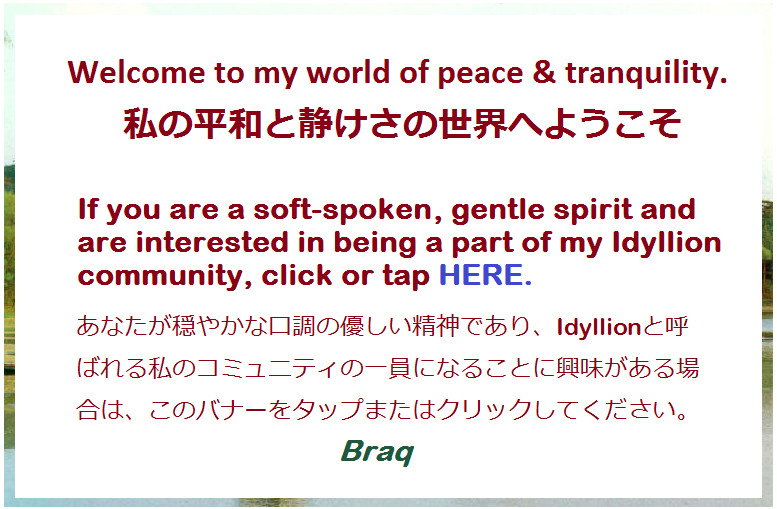 Welcome to my world of peace & tranquility.
私の平和と静けさの世界へようこそ

If you are a soft-spoken, gentle spirit and are interested in being a part of my Idyllion community, click or tap HERE.

あなたが穏やかな口調の優しい精神であり、Idyllionと呼ばれる私のコミュニティの一員になることに興味がある場合は、このバナーをタップまたはクリックしてください。

Braq